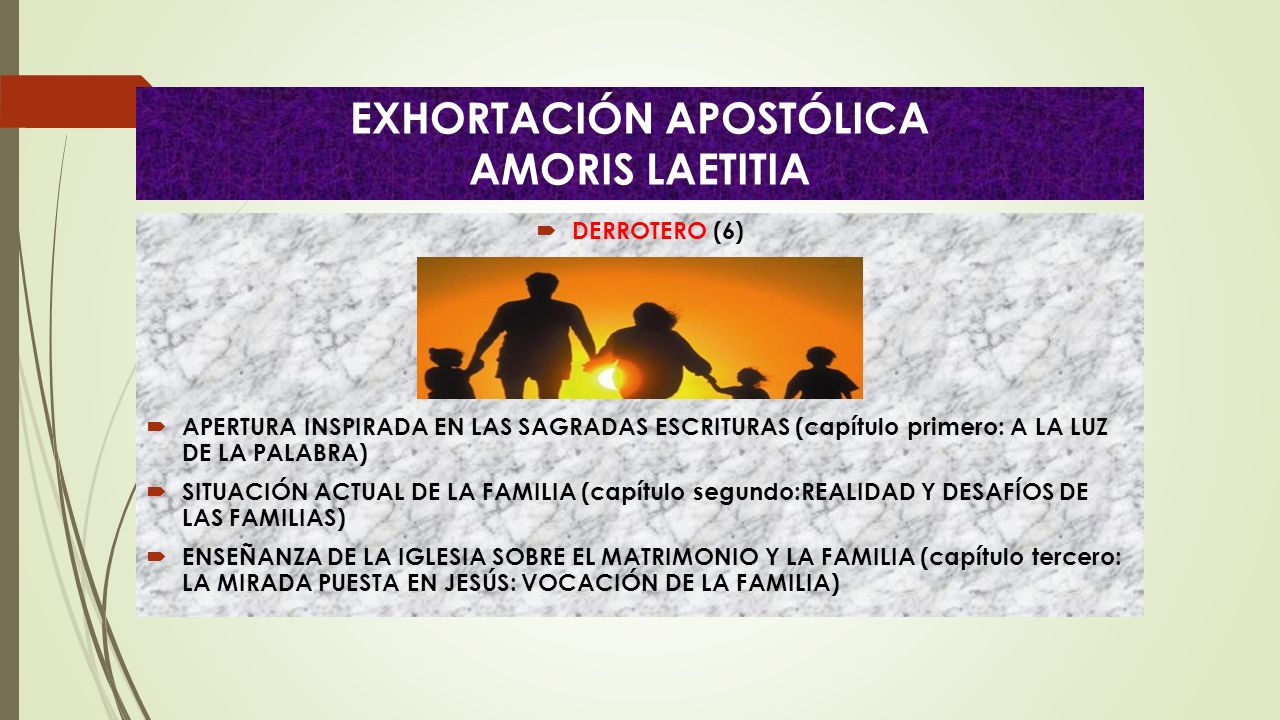 EXHORTACIÓN APOSTÓLICA
AMORIS LAETITIA

DERROTERO (6)

APERTURA INSPIRADA EN LAS SAGRADAS ESCRITURAS (capítulo primero: A LA LUZ DE LA PALABRA)

SITUACIÓN ACTUAL DE LA FAMILIA (capítulo segundo:REALIDAD Y DESAFÍOS DE LAS FAMILIAS)

ENSEÑANZA DE LA IGLESIA SOBRE EL MATRIMONIO Y LA FAMILIA (capítulo tercero: LA MIRADA PUESTA EN JESÚS: VOCACIÓN DE LA FAMILIA)